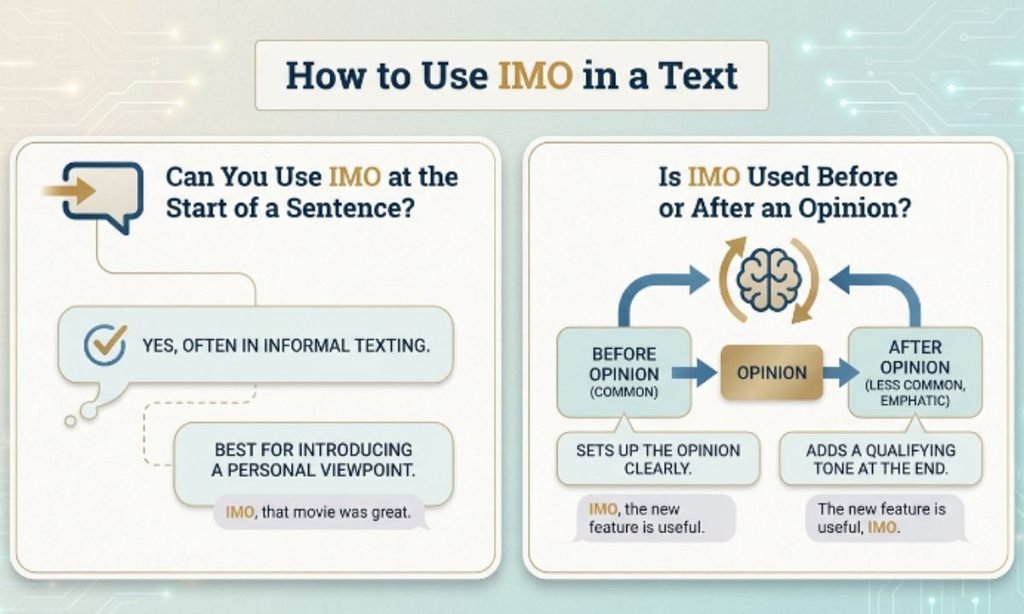 How to Use IMO in a Text

Can You Use IMO at the Start of a Sentence?

YES, OFTEN IN INFORMAL TEXTING.

BEST FOR INTRODUCING A PERSONAL VIEWPOINT.

IMO, that movie was great.

Is IMO Used Before or After an Opinion?

BEFORE OPINION (COMMON)

OPINION

AFTER OPINION (LESS COMMON, EMPHATIC)

SETS UP THE OPINION CLEARLY.

ADDS A QUALIFYING TONE AT THE END.

IMO, the new feature is useful.

The new feature is useful, IMO.